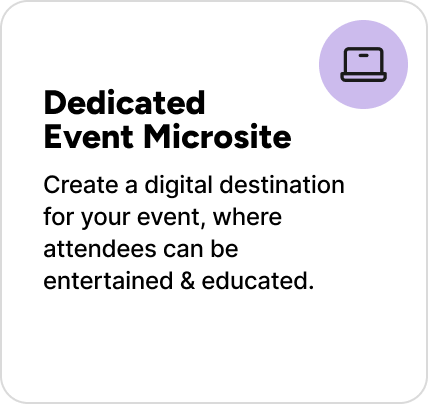 Dedicated
Event Microsite

Create a digital destination for your event, where attendees can be entertained & educated.